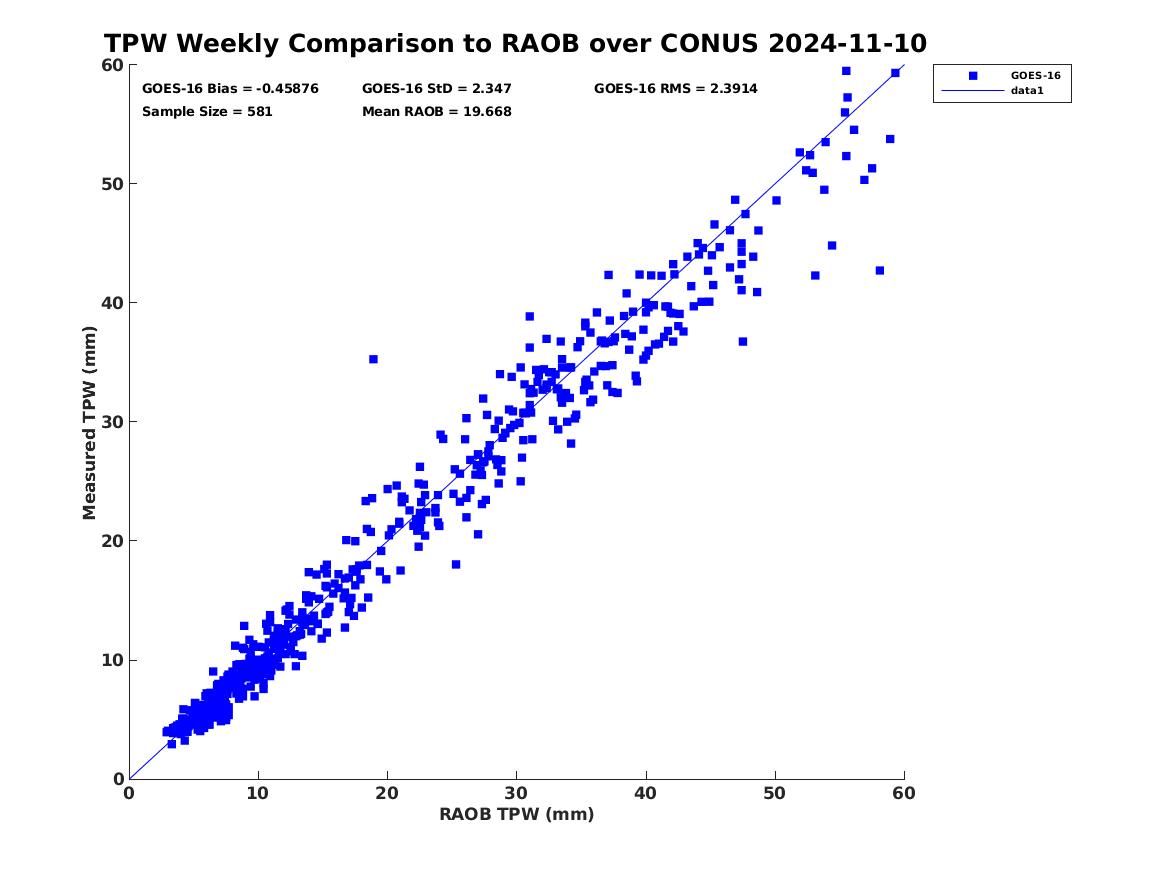 TPW Weekly Comparison to RAOB over CONUS 2024-11-10

GOES-16 Bias = -0.45876
GOES-16 StD = 2.347
GOES-16 RMS = 2.3914
Sample Size = 581
Mean RAOB = 19.668

GOES-16
data1

Measured TPW (mm)

60
50
40
30
20
10
0

0 10 20 30 40 50 60

RAOB TPW (mm)